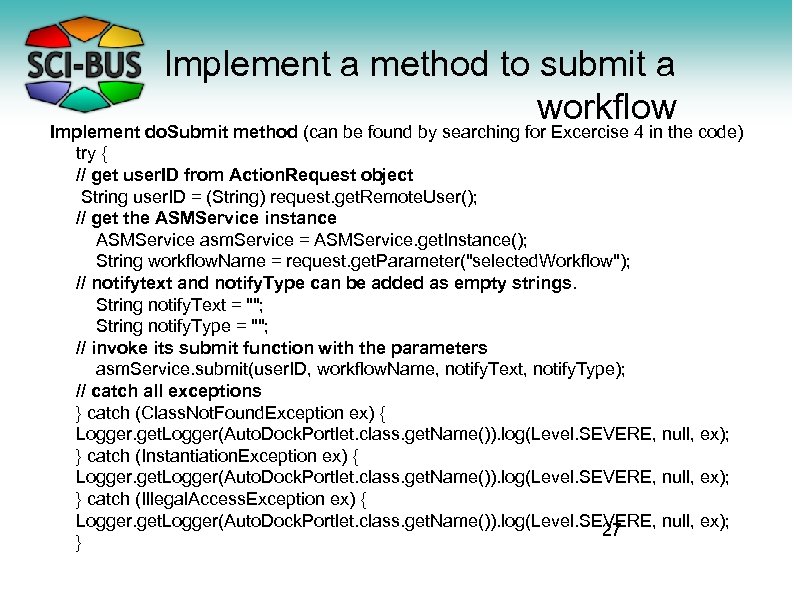 SCI-BUS

Implement a method to submit a workflow

Implement doSubmit method (can be found by searching for Excercise 4 in the code)

try {
// get userID from ActionRequest object
String userID = (String) request.getRemoteUser();
// get the ASMService instance
ASMService asmService = ASMService.getInstance();
String workflowName = request.getParameter("selectedWorkflow");
// notifytext and notifyType can be added as empty strings.
String notifyText = "";
String notifyType = "";
// invoke its submit function with the parameters
asmService.submit(userID, workflowName, notifyText, notifyType);
// catch all exceptions
} catch (ClassNotFoundException ex) {
Logger.getLogger(AutoDockPortlet.class.getName()).log(Level.SEVERE, null, ex);
} catch (InstantiationException ex) {
Logger.getLogger(AutoDockPortlet.class.getName()).log(Level.SEVERE, null, ex);
} catch (IllegalAccessException ex) {
Logger.getLogger(AutoDockPortlet.class.getName()).log(Level.SEVERE, null, ex);
}

27